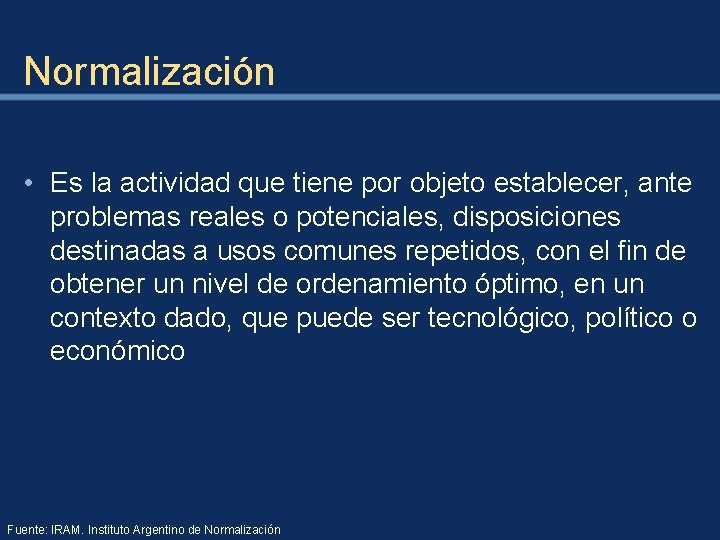 Normalización

• Es la actividad que tiene por objeto establecer, ante problemas reales o potenciales, disposiciones destinadas a usos comunes repetidos, con el fin de obtener un nivel de ordenamiento óptimo, en un contexto dado, que puede ser tecnológico, político o económico

Fuente: IRAM. Instituto Argentino de Normalización